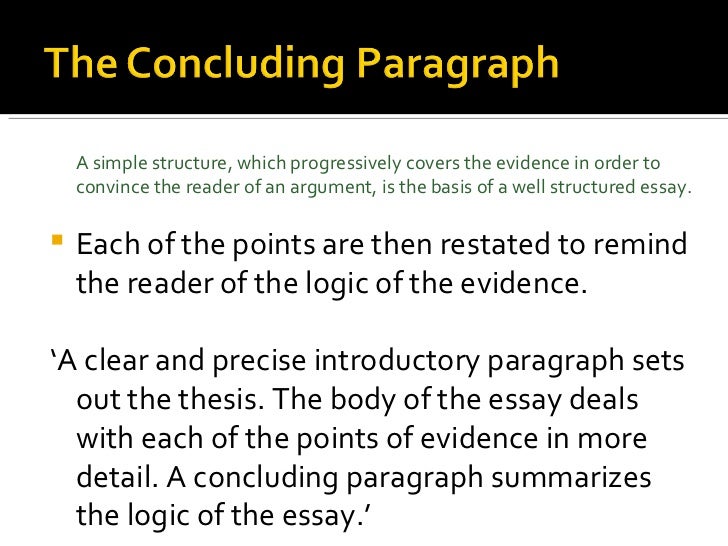 The Concluding Paragraph

A simple structure, which progressively covers the evidence in order to convince the reader of an argument, is the basis of a well structured essay.

Each of the points are then restated to remind the reader of the logic of the evidence.

‘A clear and precise introductory paragraph sets out the thesis. The body of the essay deals with each of the points of evidence in more detail. A concluding paragraph summarizes the logic of the essay.’